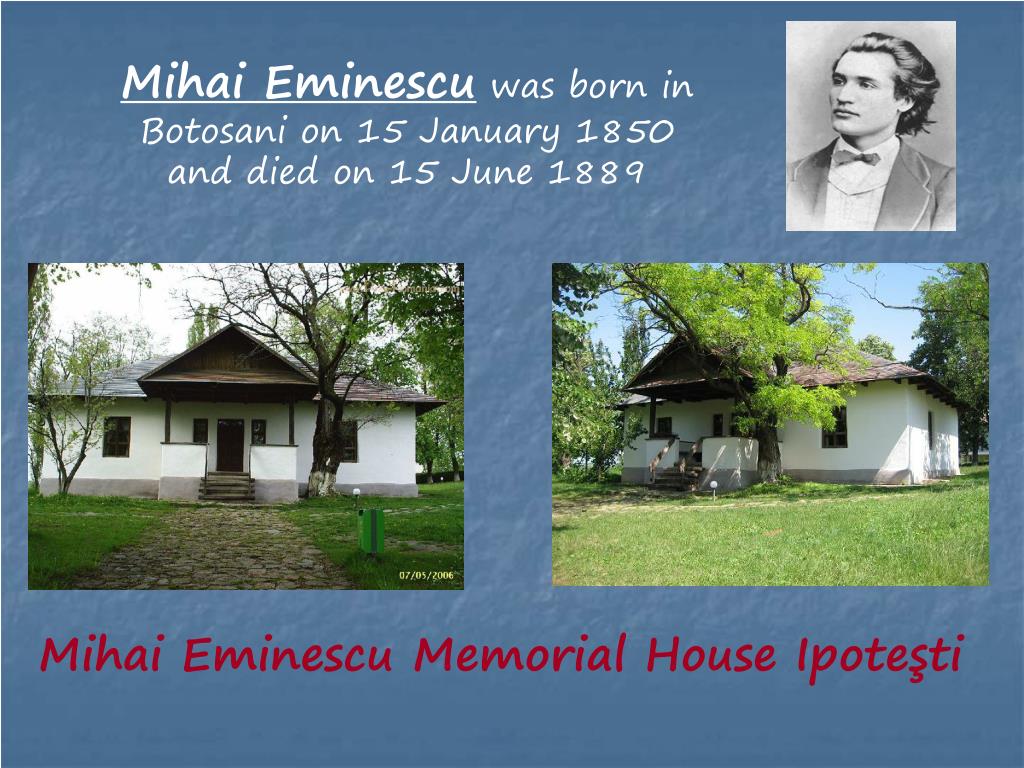 Mihai Eminescu was born in Botosani on 15 January 1850 and died on 15 June 1889

07/05/2006

Mihai Eminescu Memorial House Ipoteşti